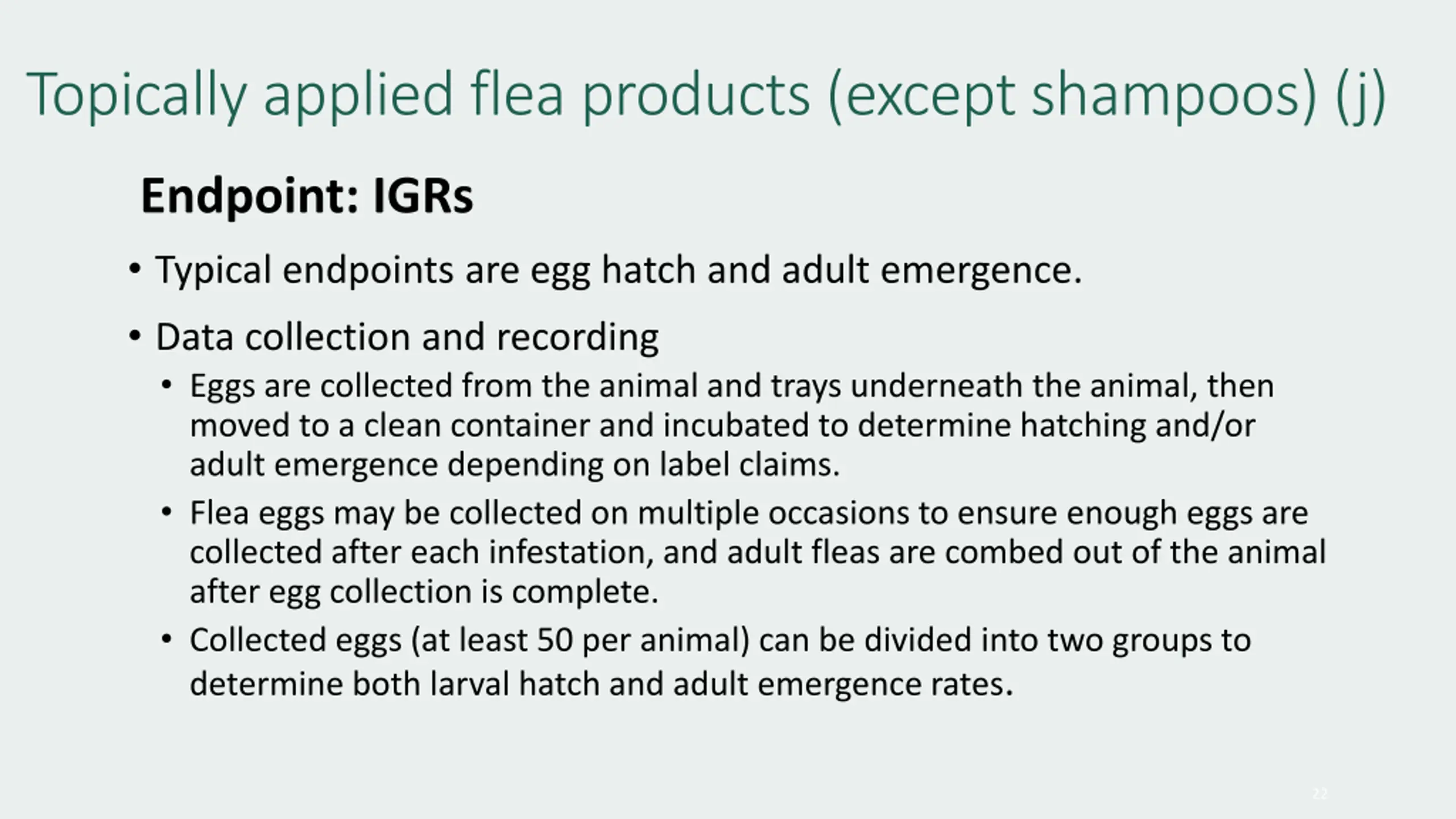 Topically applied flea products (except shampoos) (j)

Endpoint: IGRs

• Typical endpoints are egg hatch and adult emergence.

• Data collection and recording

• Eggs are collected from the animal and trays underneath the animal, then moved to a clean container and incubated to determine hatching and/or adult emergence depending on label claims.

• Flea eggs may be collected on multiple occasions to ensure enough eggs are collected after each infestation, and adult fleas are combed out of the animal after egg collection is complete.

• Collected eggs (at least 50 per animal) can be divided into two groups to determine both larval hatch and adult emergence rates.

22